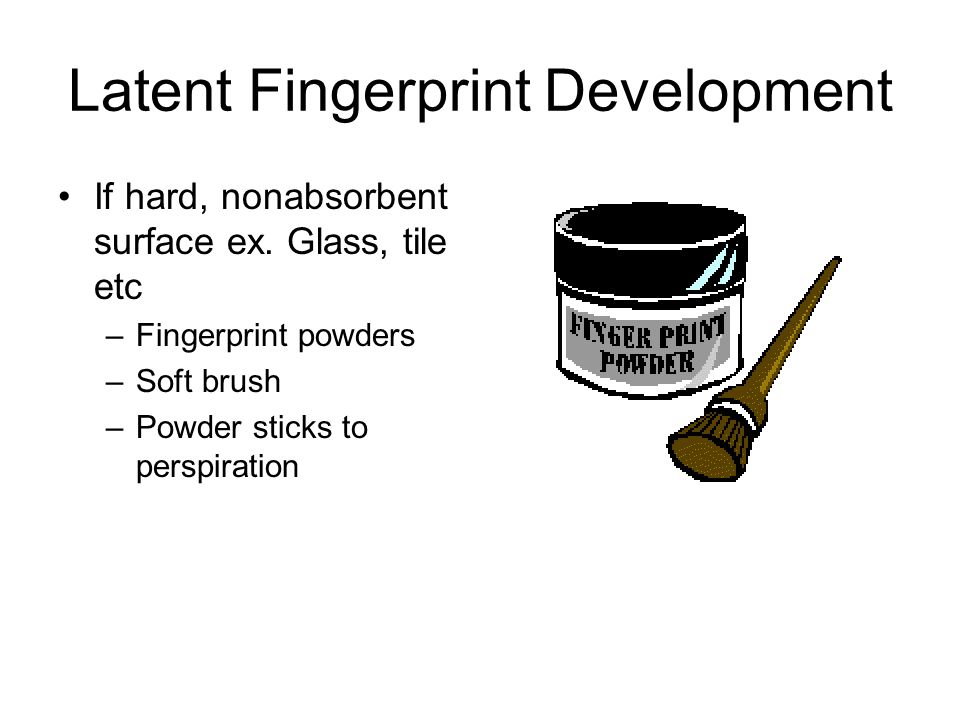 Latent Fingerprint Development

• If hard, nonabsorbent surface ex. Glass, tile etc
– Fingerprint powders
– Soft brush
– Powder sticks to perspiration

FINGER PRINT POWDER